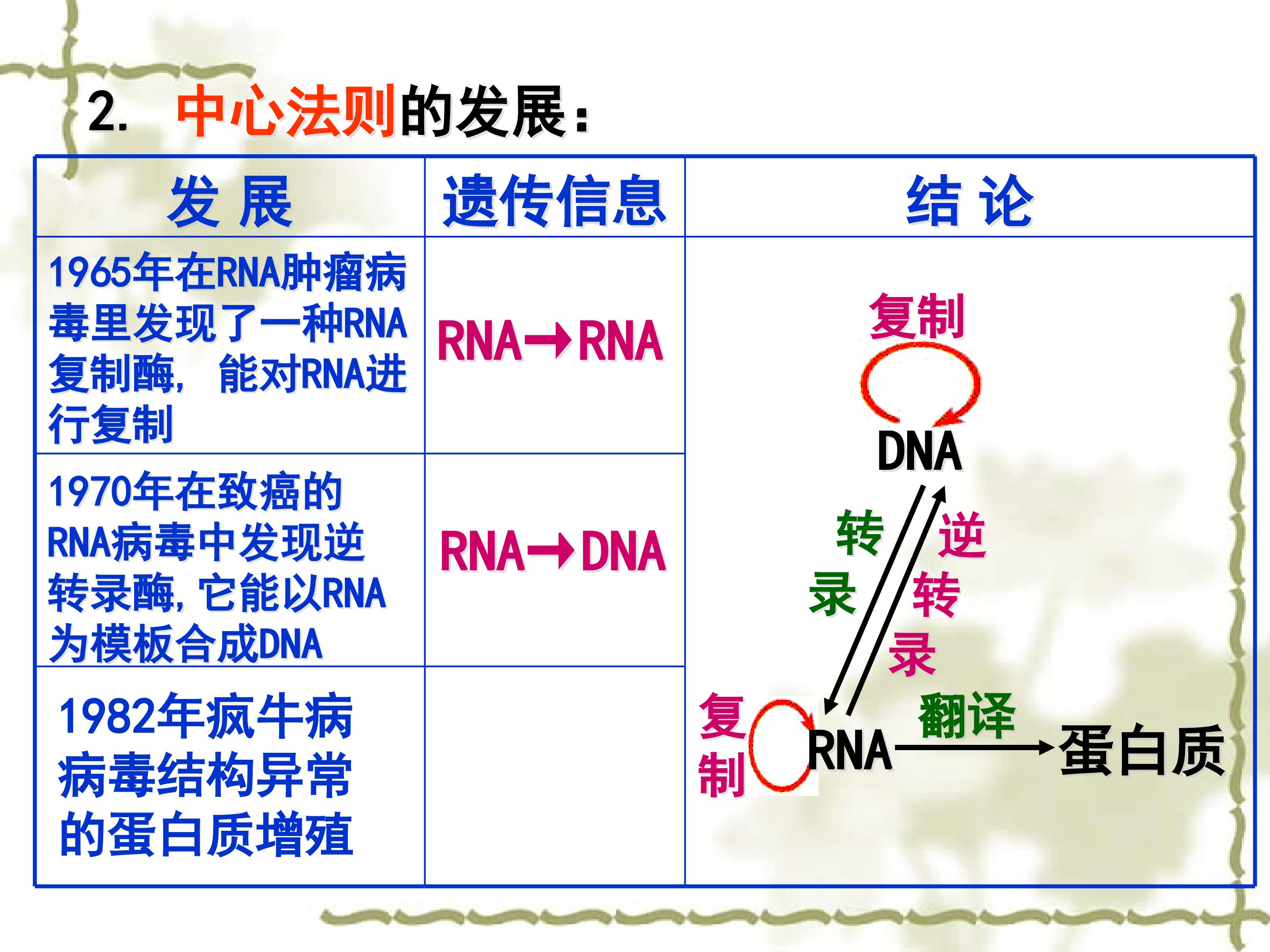 2. 中心法则的发展：

| 发 展 | 遗传信息 | 结 论 |
|---|---|---|
| 1965年在RNA肿瘤病毒里发现了一种RNA复制酶， 能对RNA进行复制 | RNA→RNA | 复制 DNA 转录 逆转录 复制 RNA 翻译 蛋白质 |
| 1970年在致癌的RNA病毒中发现逆转录酶，它能以RNA为模板合成DNA | RNA→DNA | |
| 1982年疯牛病病毒结构异常的蛋白质增殖 | | |